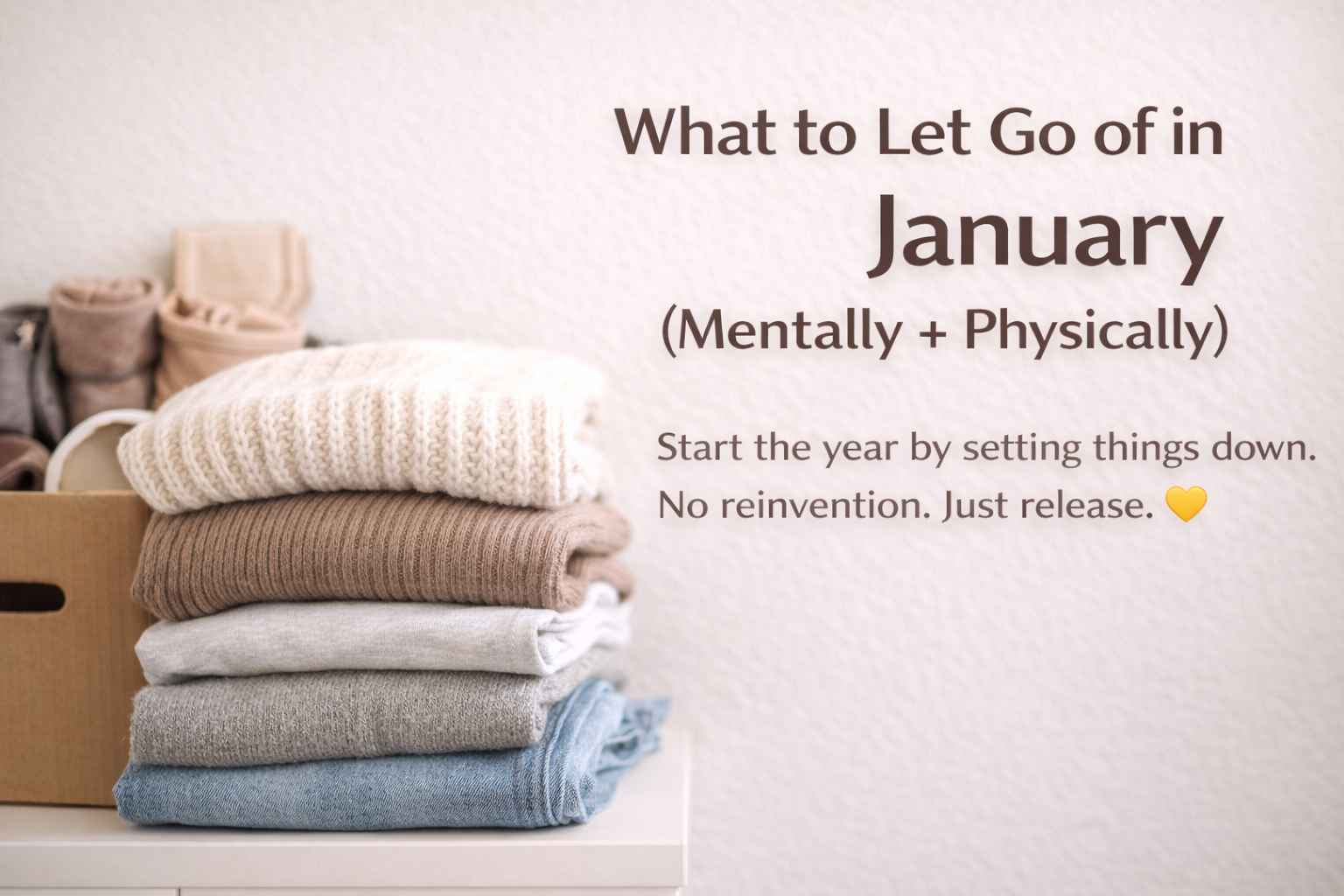 What to Let Go of in
January
(Mentally + Physically)

Start the year by setting things down.
No reinvention. Just release. 💛